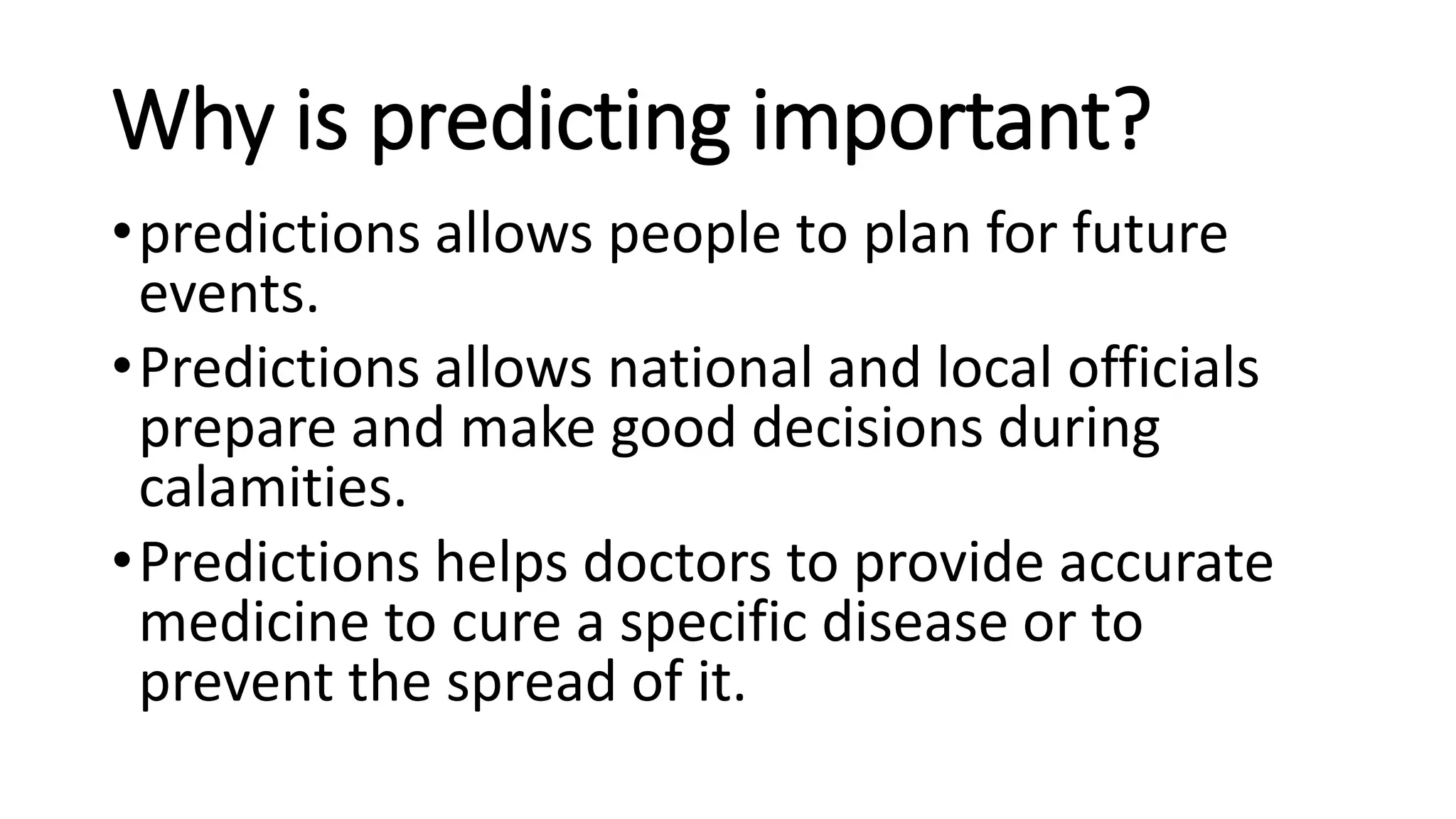 Why is predicting important?

• predictions allows people to plan for future events.

• Predictions allows national and local officials prepare and make good decisions during calamities.

• Predictions helps doctors to provide accurate medicine to cure a specific disease or to prevent the spread of it.